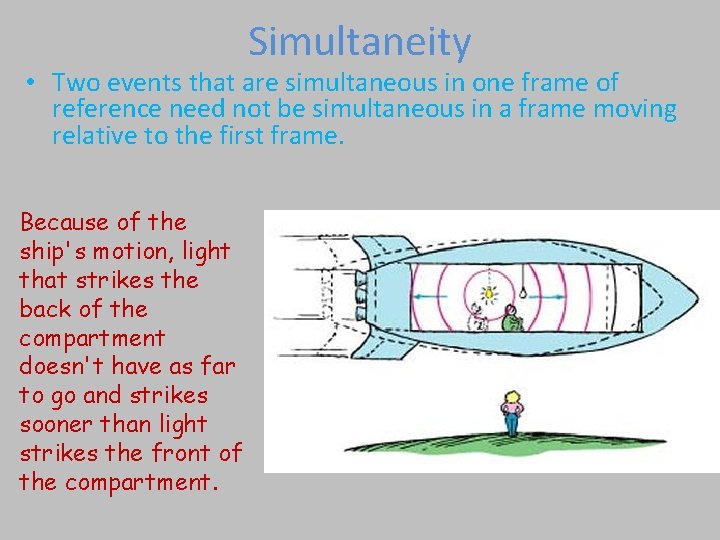 Simultaneity

• Two events that are simultaneous in one frame of reference need not be simultaneous in a frame moving relative to the first frame.

Because of the ship's motion, light that strikes the back of the compartment doesn't have as far to go and strikes sooner than light strikes the front of the compartment.